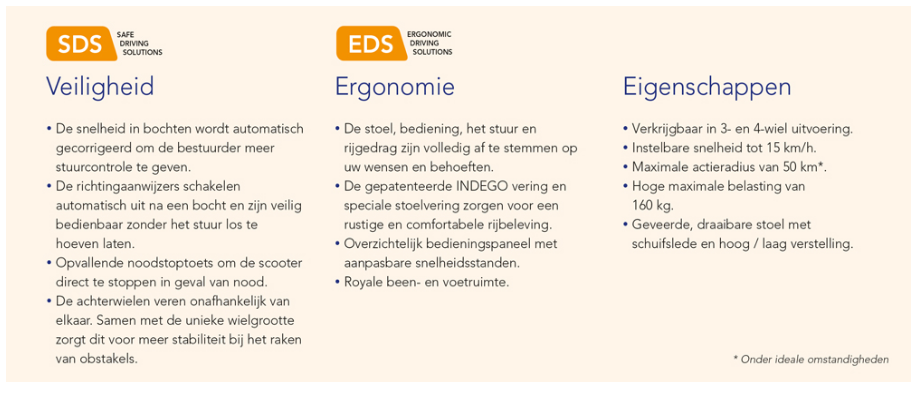 SDS SAFE DRIVING SOLUTIONS

Veiligheid

• De snelheid in bochten wordt automatisch gecorrigeerd om de bestuurder meer stuurcontrole te geven.
• De richtingaanwijzers schakelen automatisch uit na een bocht en zijn veilig bedienbaar zonder het stuur los te hoeven laten.
• Opvallende noodstoptoets om de scooter direct te stoppen in geval van nood.
• De achterwielen veren onafhankelijk van elkaar. Samen met de unieke wielgrootte zorgt dit voor meer stabiliteit bij het raken van obstakels.

EDS ERGONOMIC DRIVING SOLUTIONS

Ergonomie

• De stoel, bediening, het stuur en rijgedrag zijn volledig af te stemmen op uw wensen en behoeften.
• De gepatenteerde INDEGO vering en speciale stoelvering zorgen voor een rustige en comfortabele rijbeleving.
• Overzichtelijk bedieningspaneel met aanpasbare snelheidsstanden.
• Royale been- en voetruimte.

Eigenschappen

• Verkrijgbaar in 3- en 4-wiel uitvoering.
• Instelbare snelheid tot 15 km/h.
• Maximale actieradius van 50 km*.
• Hoge maximale belasting van 160 kg.
• Geveerde, draaibare stoel met schuifslede en hoog / laag verstelling.

* Onder ideale omstandigheden